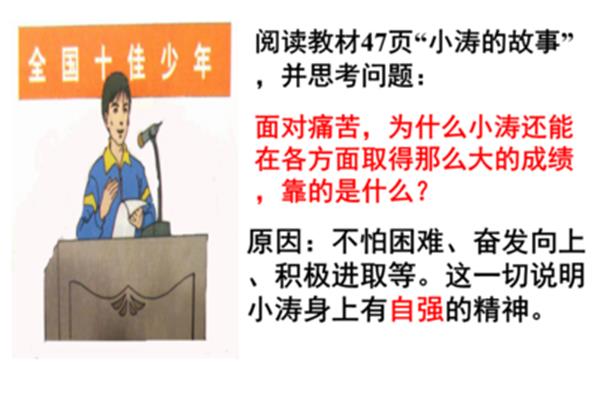 全国十佳少年

阅读教材47页“小涛的故事”，并思考问题：

面对痛苦，为什么小涛还能在各方面取得那么大的成绩，靠的是什么？

原因：不怕困难、奋发向上、积极进取等。这一切说明小涛身上有自强的精神。